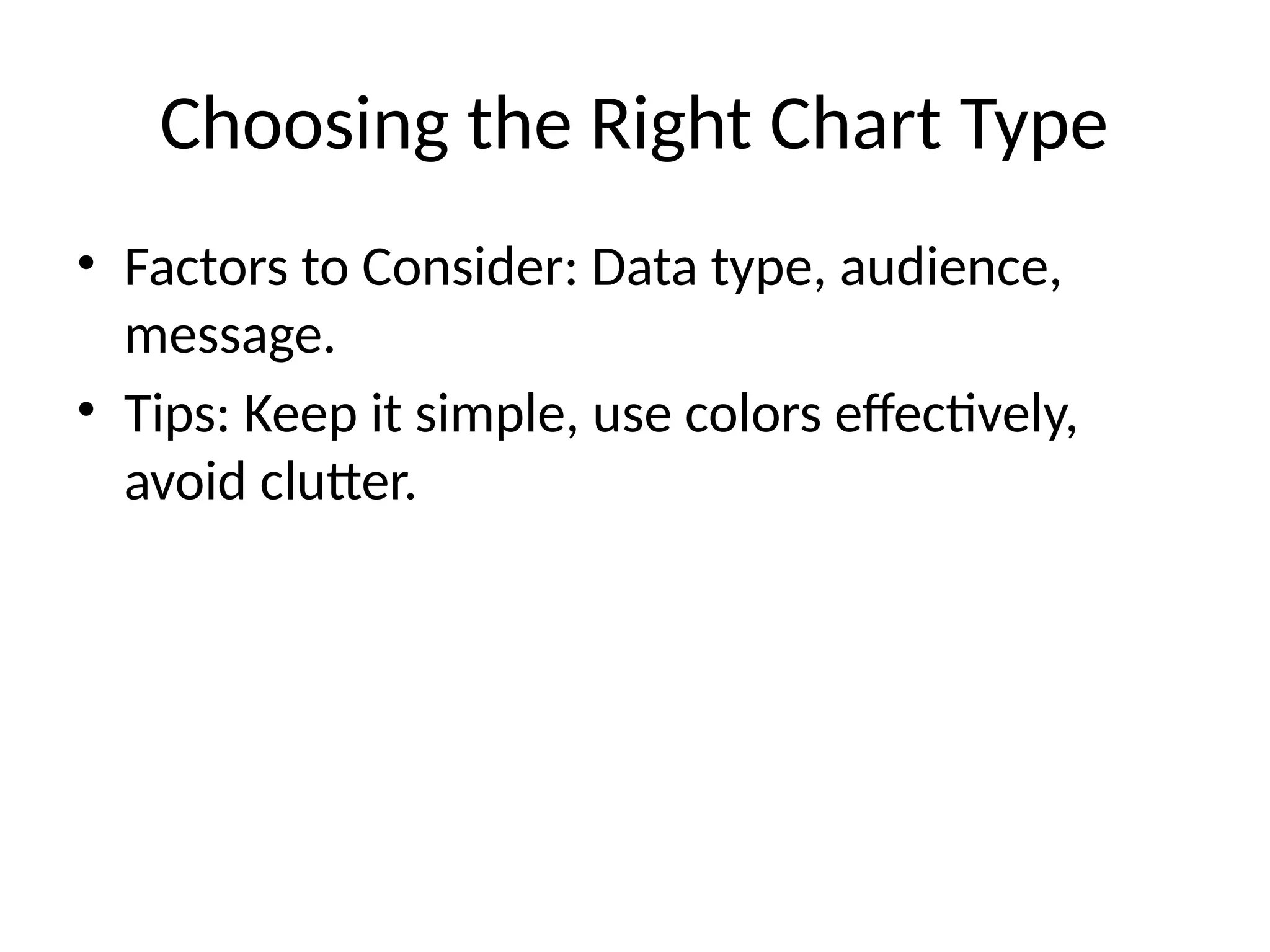 Choosing the Right Chart Type

• Factors to Consider: Data type, audience, message.
• Tips: Keep it simple, use colors effectively, avoid clutter.